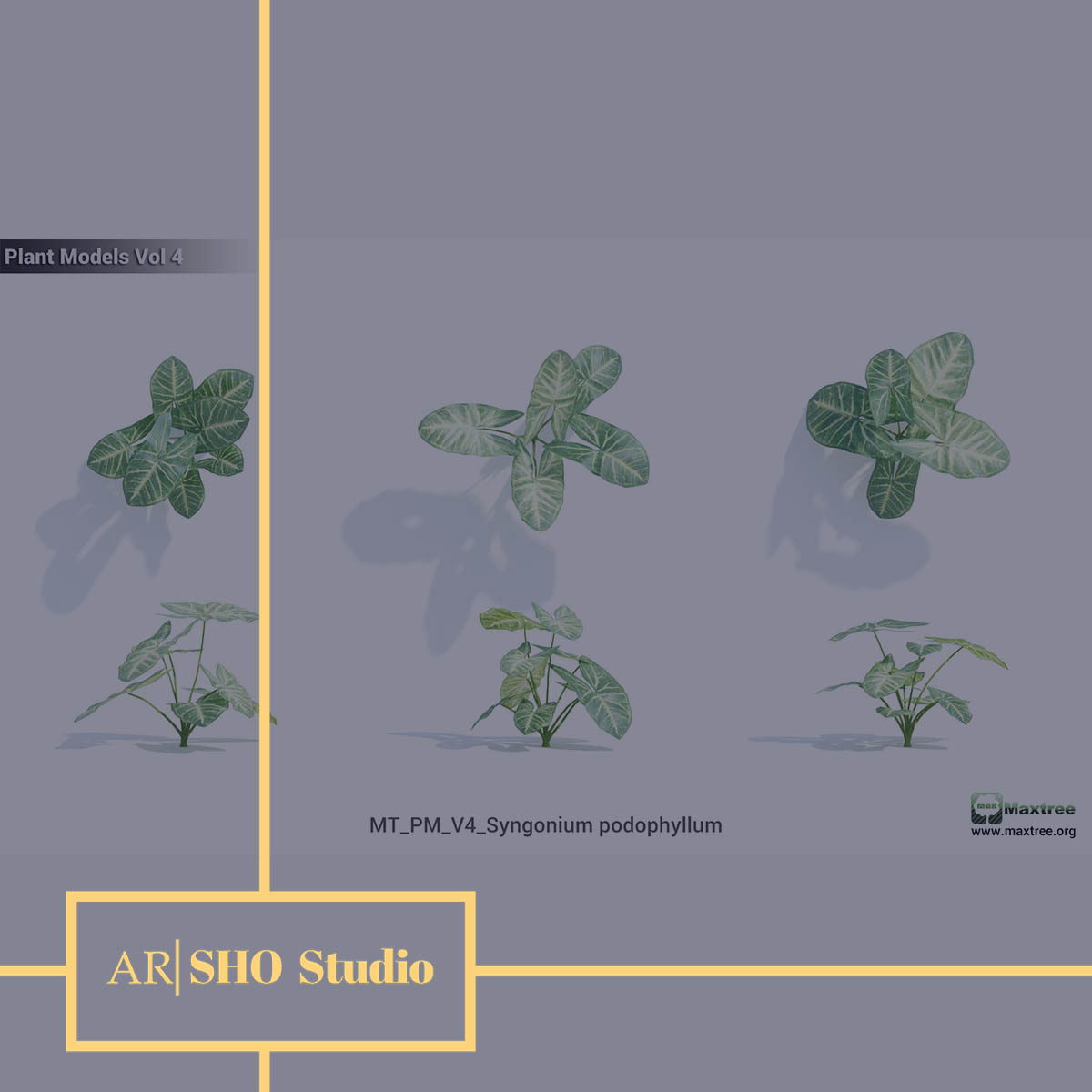 Plant Models Vol 4

MT_PM_V4_Syngonium podophyllum

max Maxtree
www.maxtree.org

AR|SHO Studio